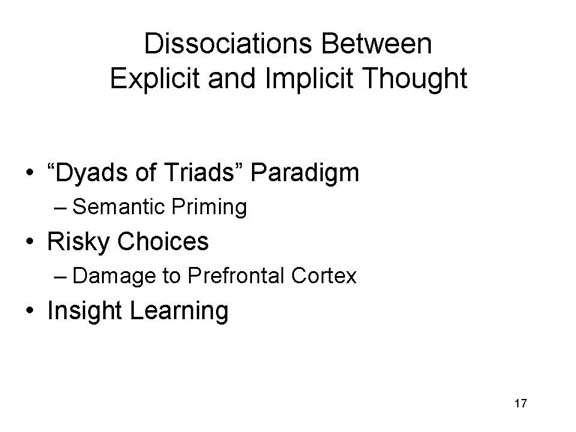 Dissociations Between Explicit and Implicit Thought

• “Dyads of Triads” Paradigm
– Semantic Priming
• Risky Choices
– Damage to Prefrontal Cortex
• Insight Learning

17